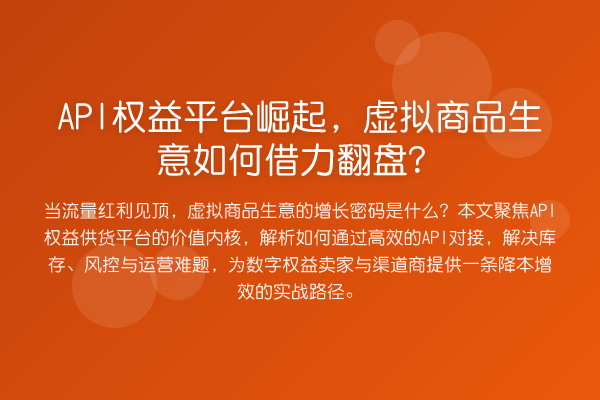 API权益平台崛起，虚拟商品生意如何借力翻盘？

当流量红利见顶，虚拟商品生意的增长密码是什么？本文聚焦API权益供货平台的价值内核，解析如何通过高效的API对接，解决库存、风控与运营难题，为数字权益卖家与渠道商提供一条降本增效的实战路径。